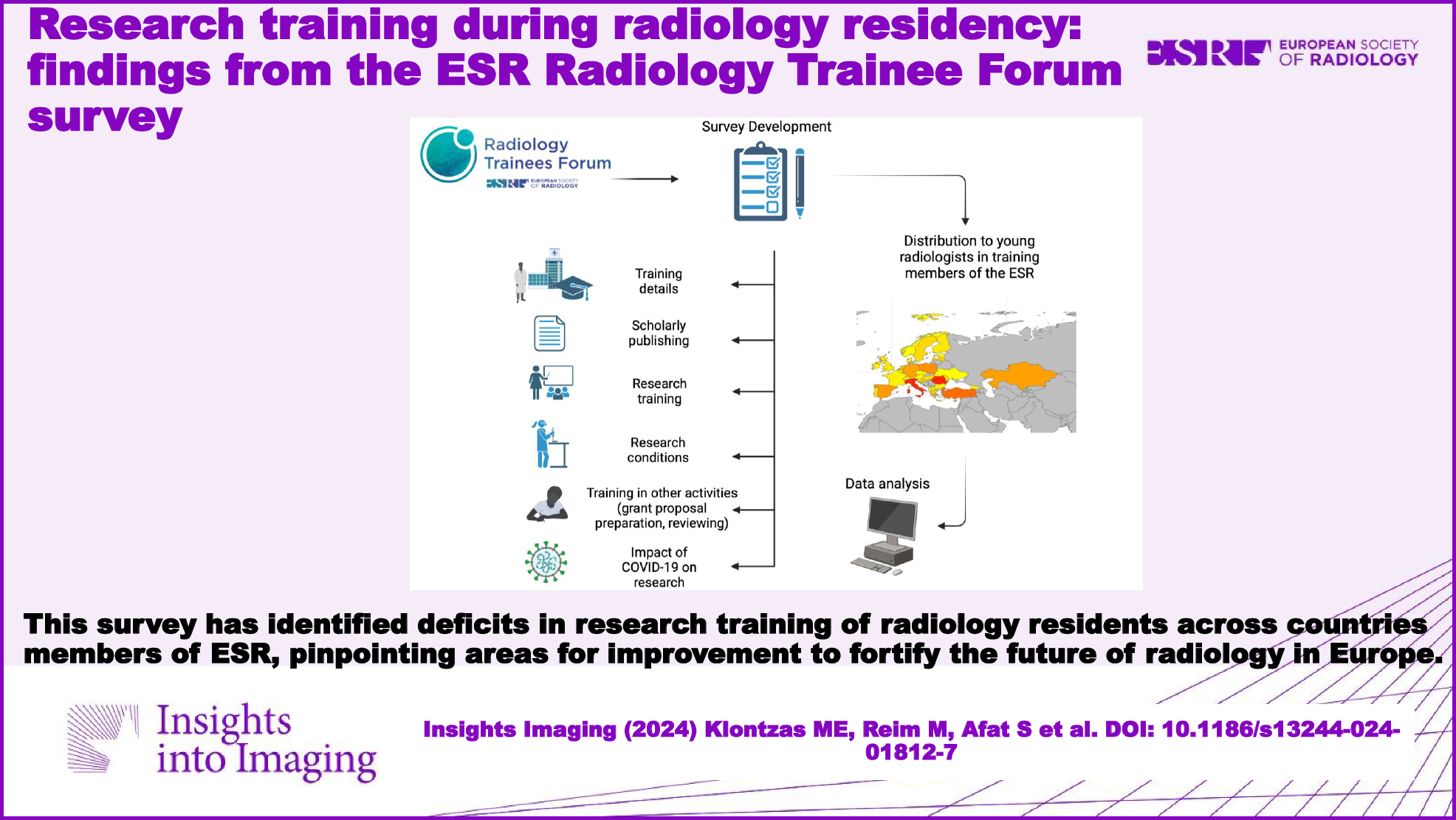 Research training during radiology residency: findings from the ESR Radiology Trainee Forum survey

ESR EUROPEAN SOCIETY OF RADIOLOGY

Radiology Trainees Forum
ESR EUROPEAN SOCIETY OF RADIOLOGY

Survey Development

Distribution to young radiologists in training members of the ESR

Training details

Scholarly publishing

Research training

Research conditions

Training in other activities (grant proposal preparation, reviewing)

Impact of COVID-19 on research

Data analysis

This survey has identified deficits in research training of radiology residents across countries members of ESR, pinpointing areas for improvement to fortify the future of radiology in Europe.

Insights into Imaging

Insights Imaging (2024) Klontzas ME, Reim M, Afat S et al. DOI: 10.1186/s13244-024-01812-7